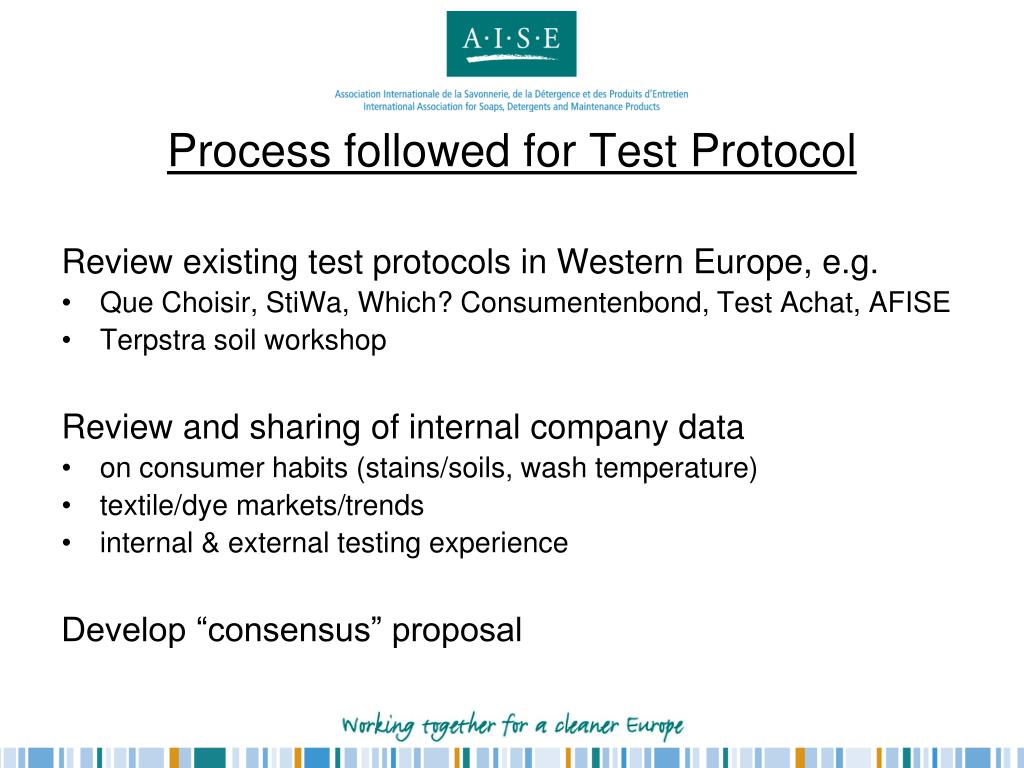 A·I·S·E

Association Internationale de la Savonnerie, de la Détergence et des Produits d'Entretien
International Association for Soaps, Detergents and Maintenance Products

Process followed for Test Protocol

Review existing test protocols in Western Europe, e.g.
• Que Choisir, StiWa, Which? Consumentenbond, Test Achat, AFISE
• Terpstra soil workshop

Review and sharing of internal company data
• on consumer habits (stains/soils, wash temperature)
• textile/dye markets/trends
• internal & external testing experience

Develop “consensus” proposal

Working together for a cleaner Europe